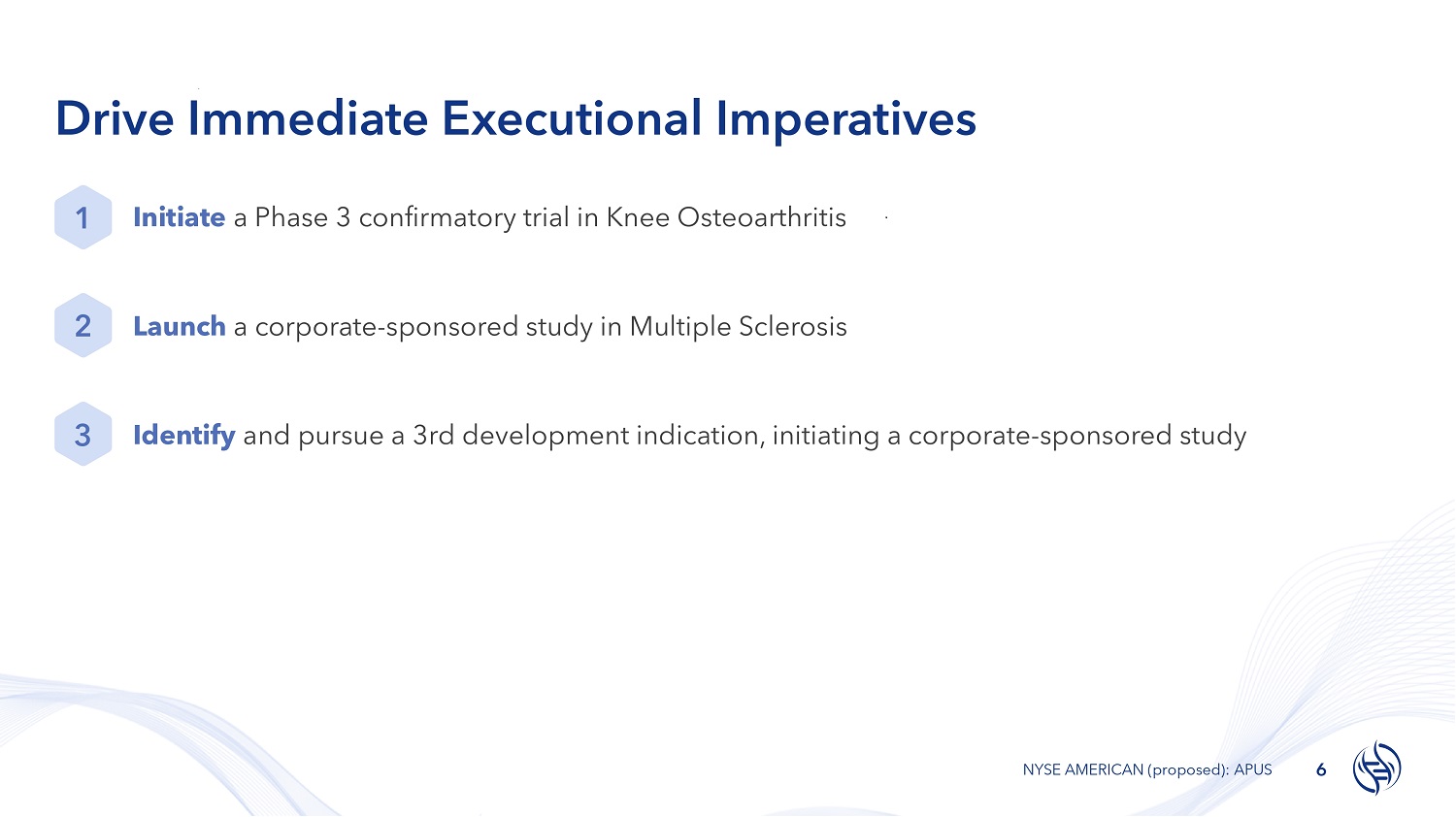 Drive Immediate Executional Imperatives

1 Initiate a Phase 3 confirmatory trial in Knee Osteoarthritis

2 Launch a corporate-sponsored study in Multiple Sclerosis

3 Identify and pursue a 3rd development indication, initiating a corporate-sponsored study

NYSE AMERICAN (proposed): APUS 6